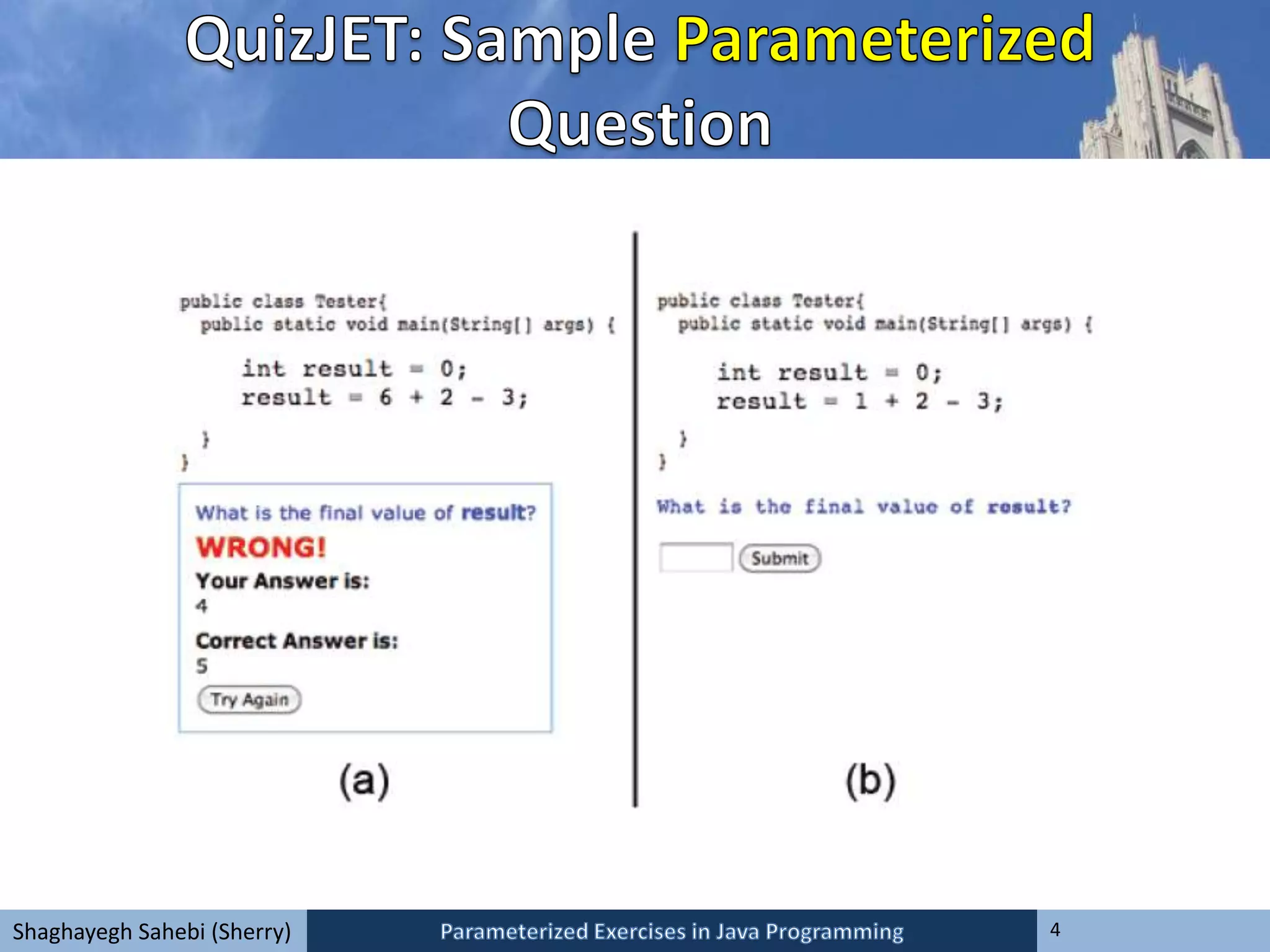 QuizJET: Sample Parameterized Question

public class Tester{
  public static void main(String[] args) {

    int result = 0;
    result = 6 + 2 - 3;

  }
}

What is the final value of result?

WRONG!

Your Answer is:
4

Correct Answer is:
5

Try Again

(a)

public class Tester{
  public static void main(String[] args) {

    int result = 0;
    result = 1 + 2 - 3;

  }
}

What is the final value of result?

Submit

(b)

Shaghayegh Sahebi (Sherry)

Parameterized Exercises in Java Programming

4